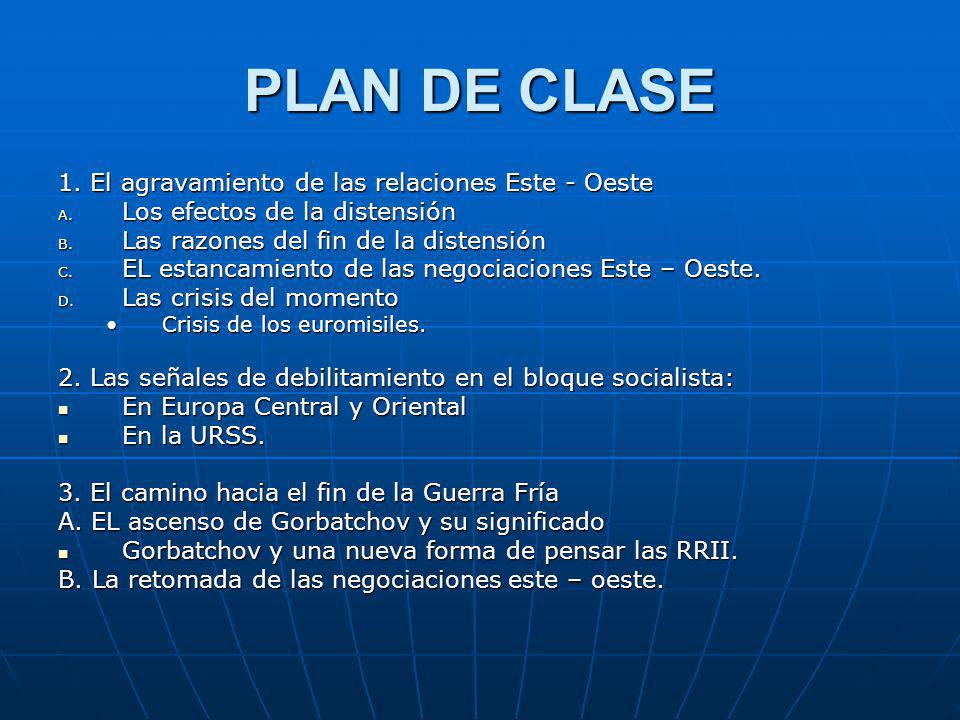 PLAN DE CLASE

1. El agravamiento de las relaciones Este - Oeste
A. Los efectos de la distensión
B. Las razones del fin de la distensión
C. EL estancamiento de las negociaciones Este – Oeste.
D. Las crisis del momento
• Crisis de los euromisiles.

2. Las señales de debilitamiento en el bloque socialista:
▪ En Europa Central y Oriental
▪ En la URSS.

3. El camino hacia el fin de la Guerra Fría
A. EL ascenso de Gorbatchov y su significado
▪ Gorbatchov y una nueva forma de pensar las RRII.
B. La retomada de las negociaciones este – oeste.